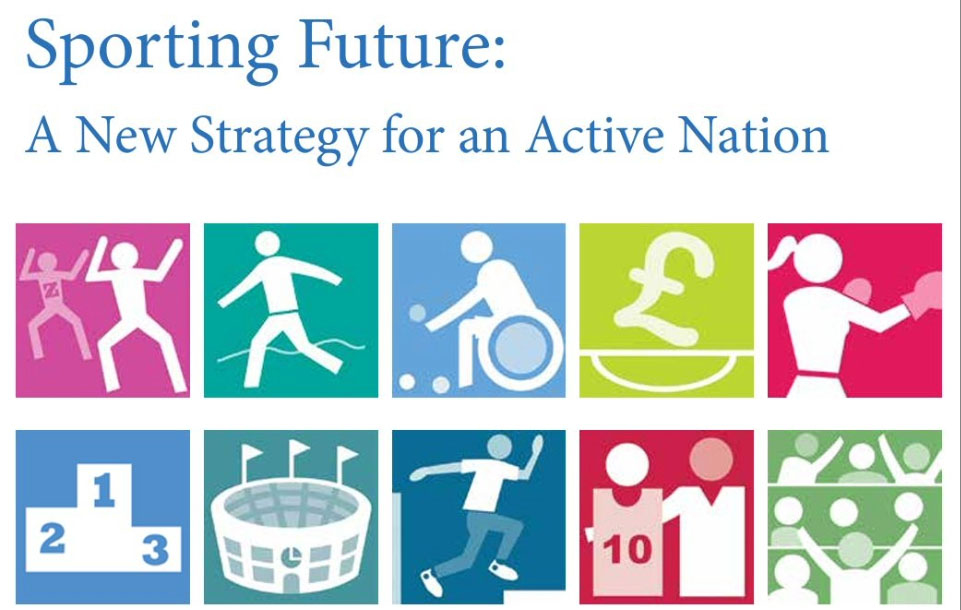 Sporting Future:
A New Strategy for an Active Nation

Z

£

1
2
3

10